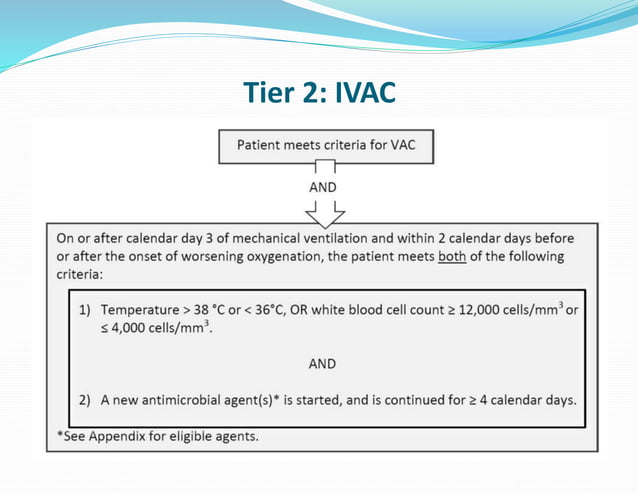 Tier 2: IVAC

Patient meets criteria for VAC

AND

On or after calendar day 3 of mechanical ventilation and within 2 calendar days before or after the onset of worsening oxygenation, the patient meets both of the following criteria:

1) Temperature > 38 °C or < 36°C, OR white blood cell count ≥ 12,000 cells/mm$^3$ or ≤ 4,000 cells/mm$^3$.

AND

2) A new antimicrobial agent(s)* is started, and is continued for ≥ 4 calendar days.

*See Appendix for eligible agents.